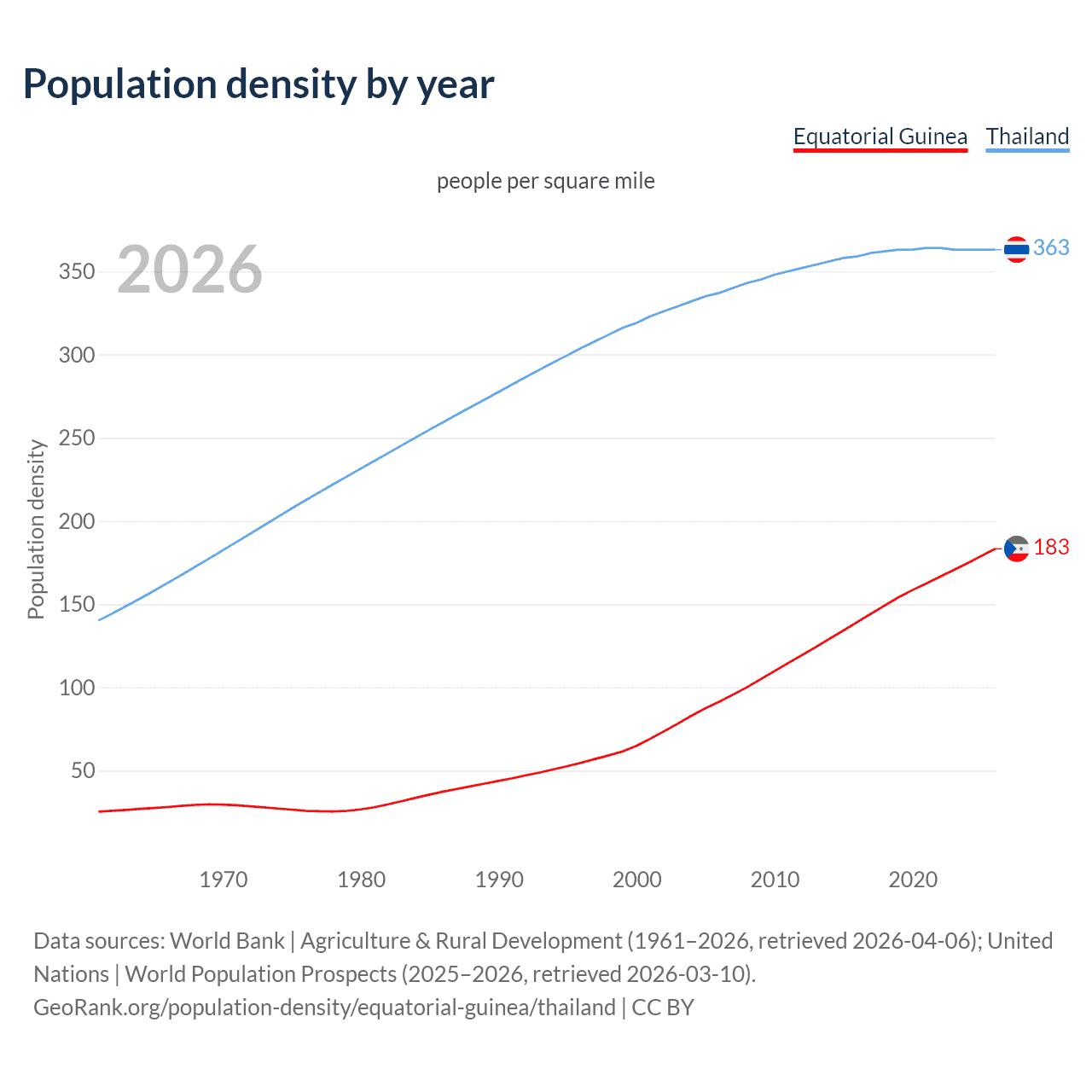 Population density by year

Equatorial Guinea Thailand

people per square mile

2026

Population density

350
300
250
200
150
100
50

363
183

1970 1980 1990 2000 2010 2020

Data sources: World Bank | Agriculture & Rural Development (1961–2026, retrieved 2026-04-06); United Nations | World Population Prospects (2025–2026, retrieved 2026-03-10).
GeoRank.org/population-density/equatorial-guinea/thailand | CC BY